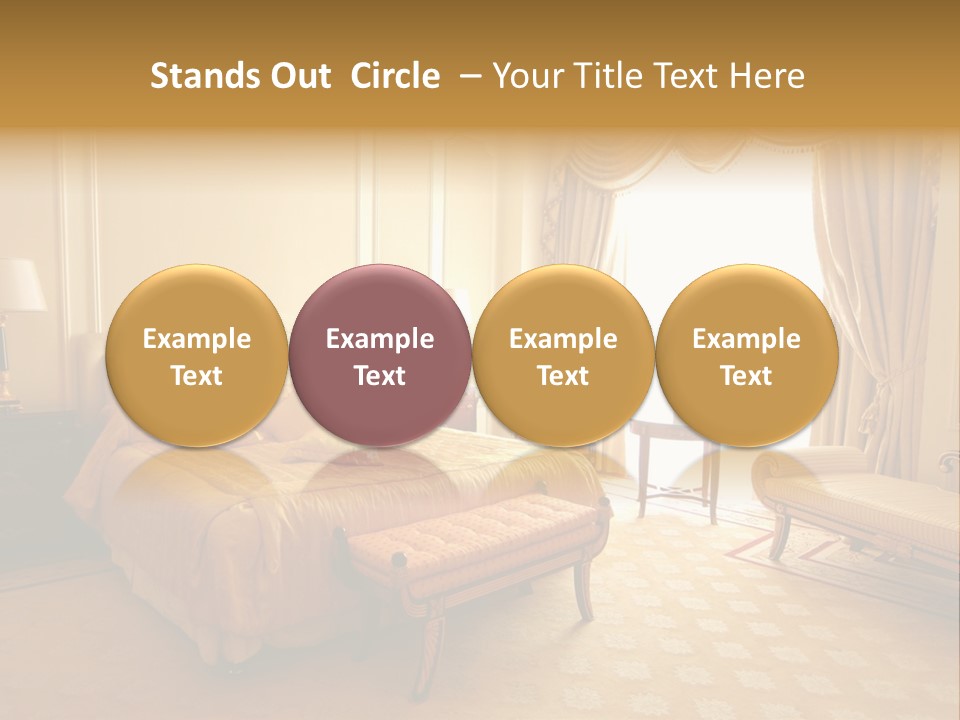 Stands Out Circle – Your Title Text Here

Example Text

Example Text

Example Text

Example Text